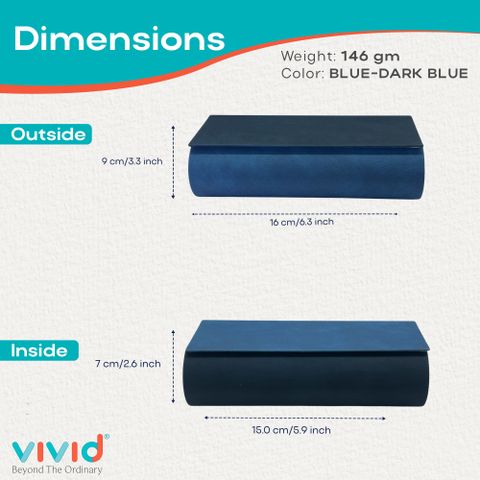 Dimensions

Weight: 146 gm
Color: BLUE-DARK BLUE

Outside

9 cm/3.3 inch

16 cm/6.3 inch

Inside

7 cm/2.6 inch

15.0 cm/5.9 inch

vivid®
Beyond The Ordinary